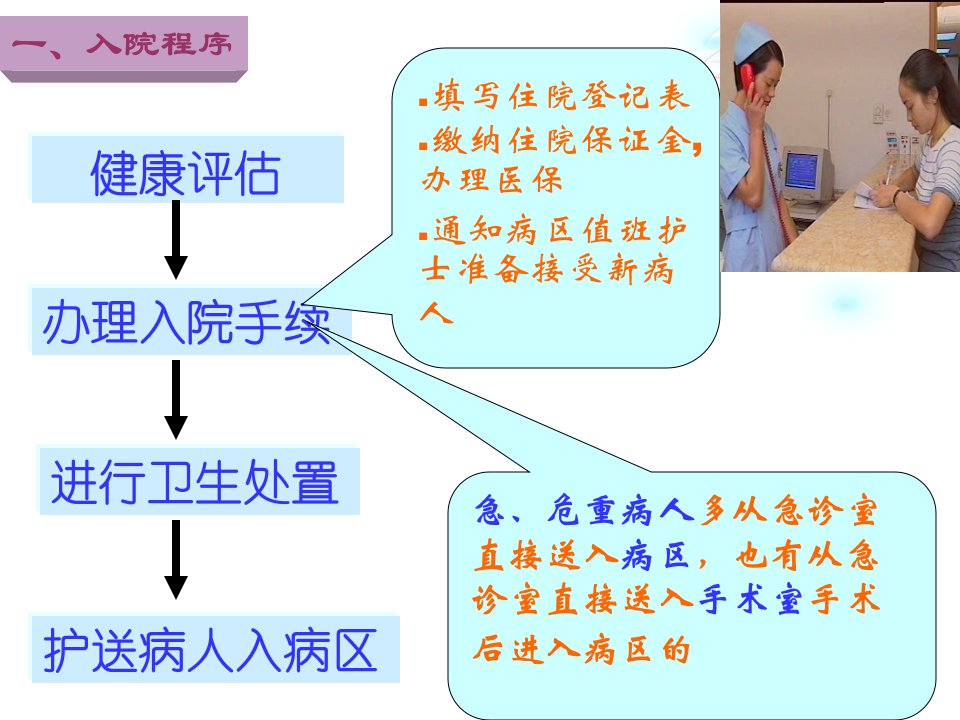 一、入院程序

健康评估

办理入院手续

进行卫生处置

护送病人入病区

▪填写住院登记表
▪缴纳住院保证金，办理医保
▪通知病区值班护士准备接受新病人

急、危重病人多从急诊室直接送入病区，也有从急诊室直接送入手术室手术后进入病区的